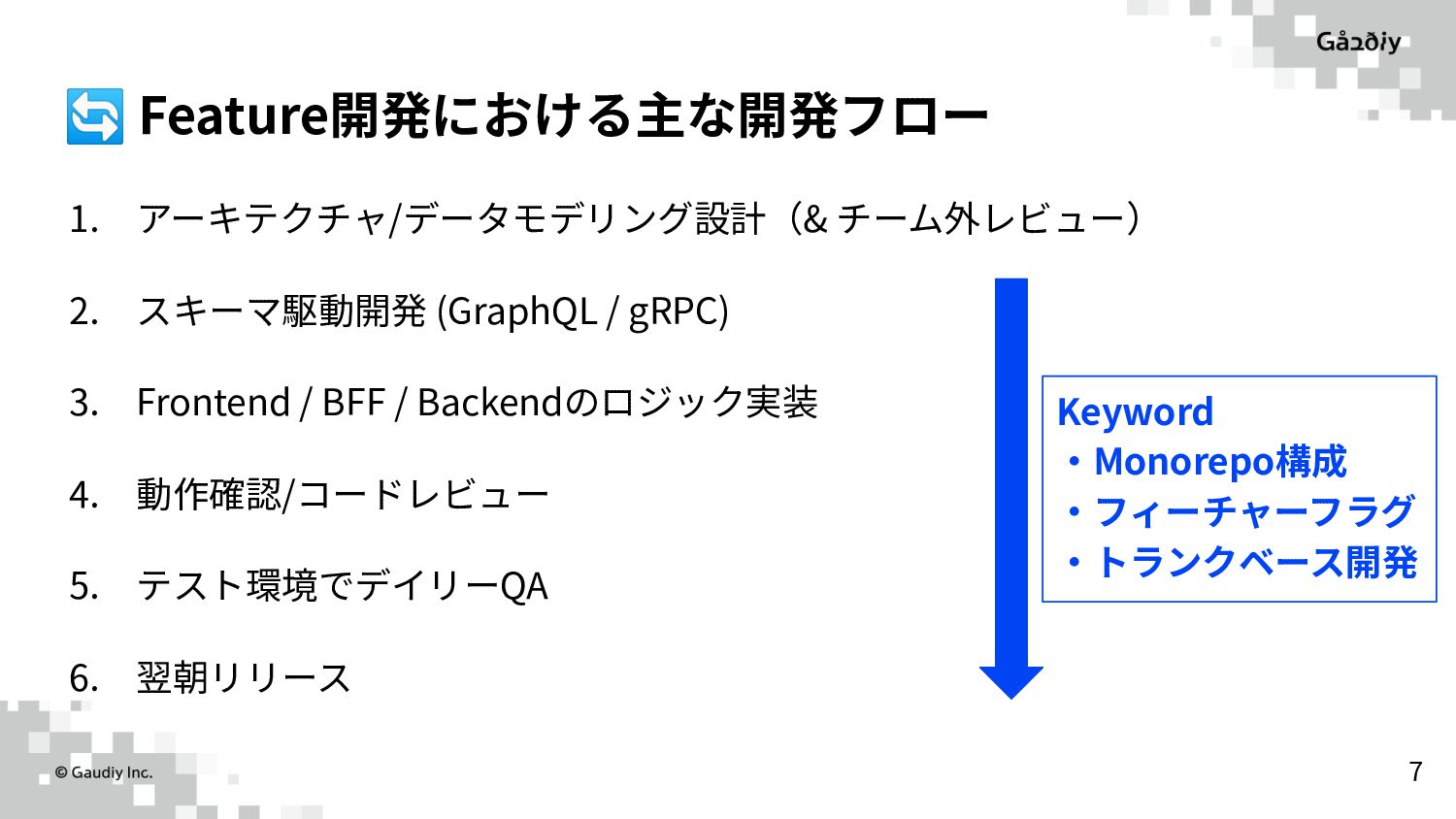 Gaudiy

🔄 Feature開発における主な開発フロー

1. アーキテクチャ/データモデリング設計（& チーム外レビュー）

2. スキーマ駆動開発 (GraphQL / gRPC)

3. Frontend / BFF / Backendのロジック実装

4. 動作確認/コードレビュー

5. テスト環境でデイリーQA

6. 翌朝リリース

Keyword
・Monorepo構成
・フィーチャーフラグ
・トランクベース開発

© Gaudiy Inc.

7